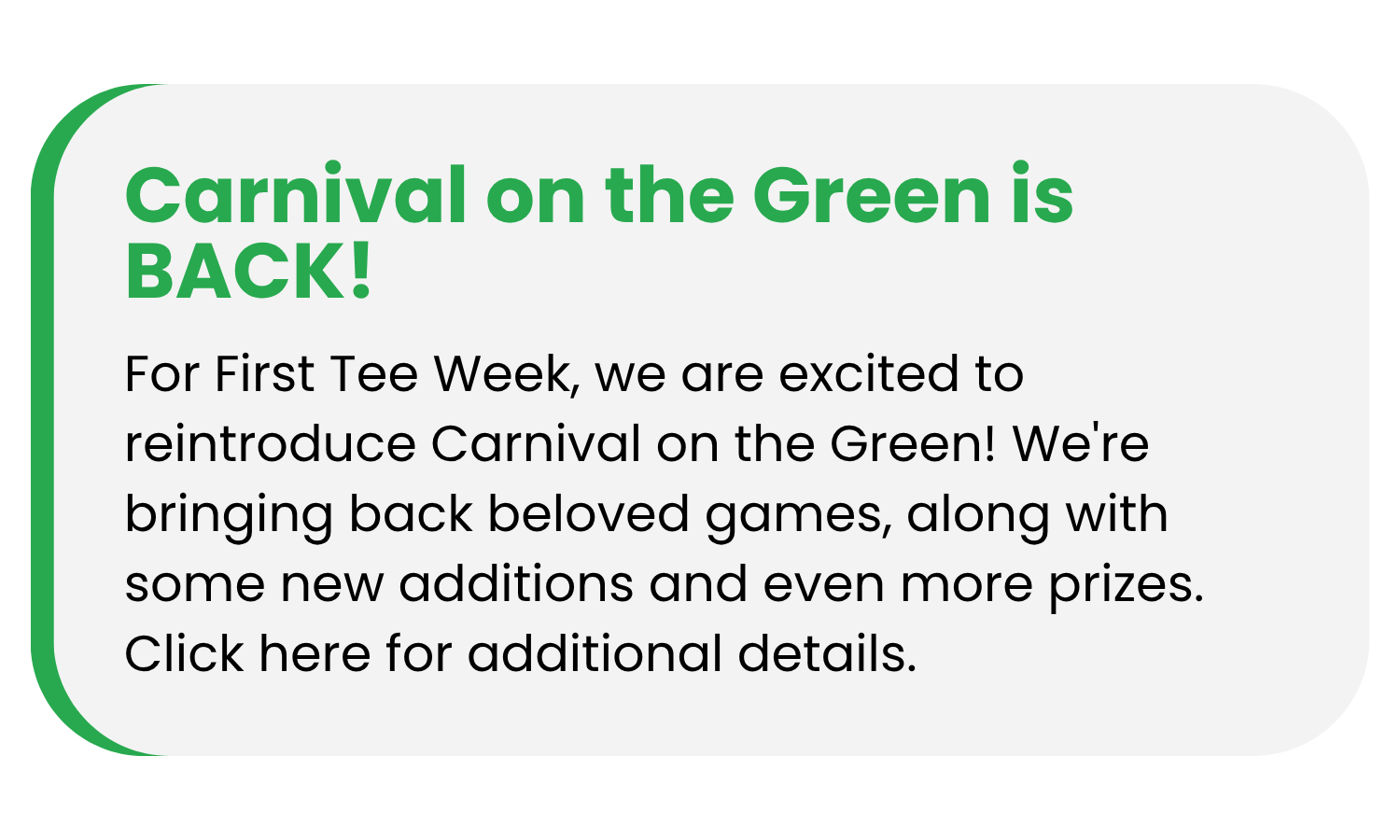 Carnival on the Green is BACK!

For First Tee Week, we are excited to reintroduce Carnival on the Green! We're bringing back beloved games, along with some new additions and even more prizes. Click here for additional details.